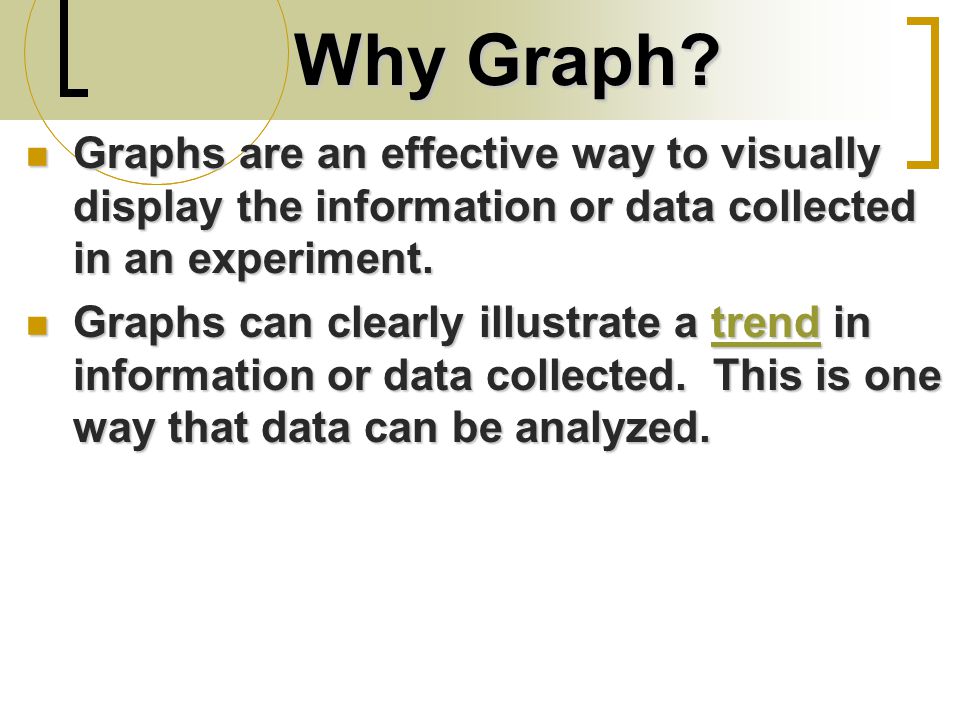 Why Graph?

Graphs are an effective way to visually display the information or data collected in an experiment.

Graphs can clearly illustrate a trend in information or data collected. This is one way that data can be analyzed.